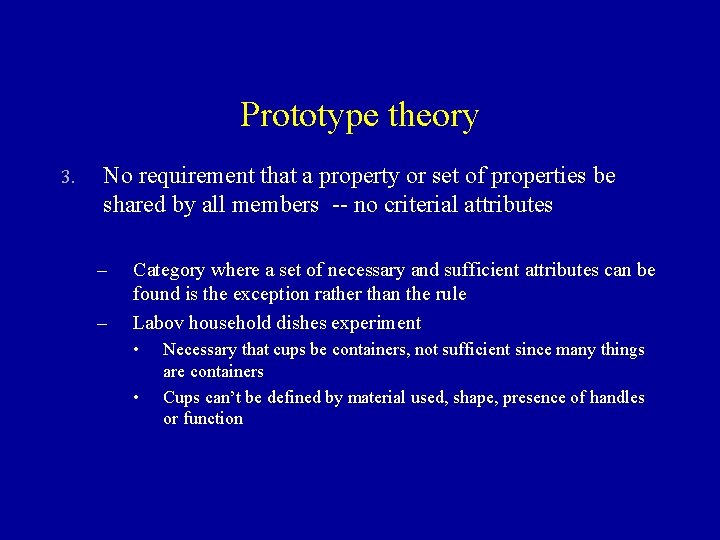 Prototype theory

3. No requirement that a property or set of properties be shared by all members -- no criterial attributes

– Category where a set of necessary and sufficient attributes can be found is the exception rather than the rule

– Labov household dishes experiment

• Necessary that cups be containers, not sufficient since many things are containers

• Cups can't be defined by material used, shape, presence of handles or function